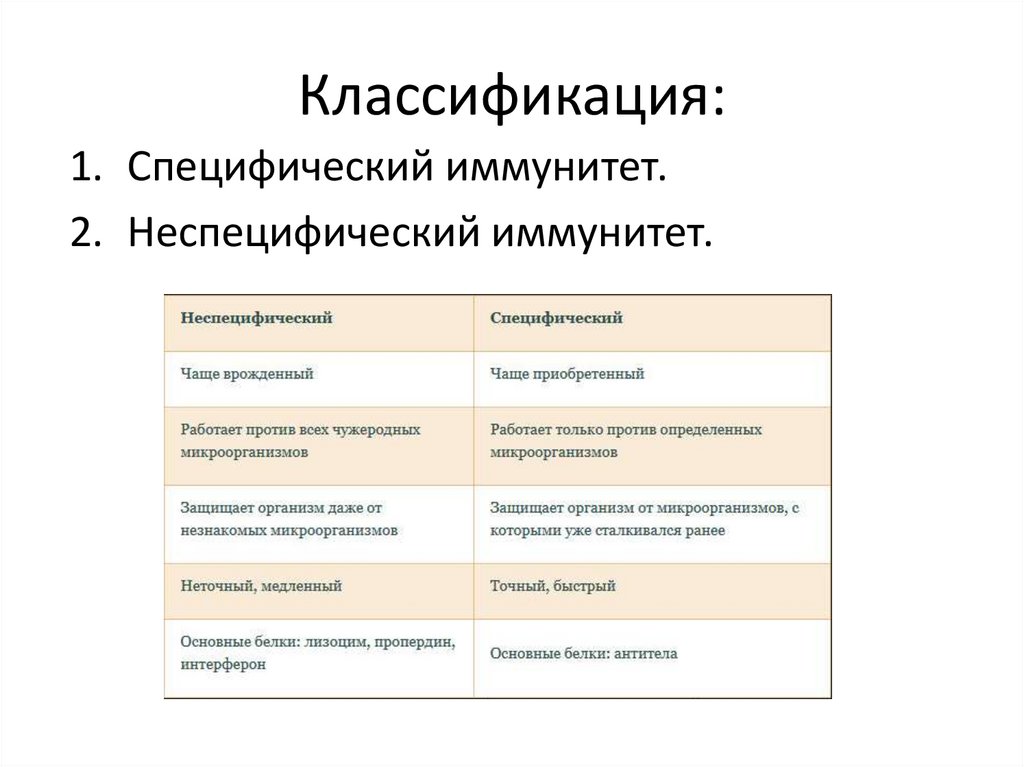 Классификация:

1. Специфический иммунитет.
2. Неспецифический иммунитет.

| Неспецифический | Специфический |
|---|---|
| Чаще врожденный | Чаще приобретенный |
| Работает против всех чужеродных микроорганизмов | Работает только против определенных микроорганизмов |
| Защищает организм даже от незнакомых микроорганизмов | Защищает организм от микроорганизмов, с которыми уже сталкивался ранее |
| Неточный, медленный | Точный, быстрый |
| Основные белки: лизоцим, пропердин, интерферон | Основные белки: антитела |